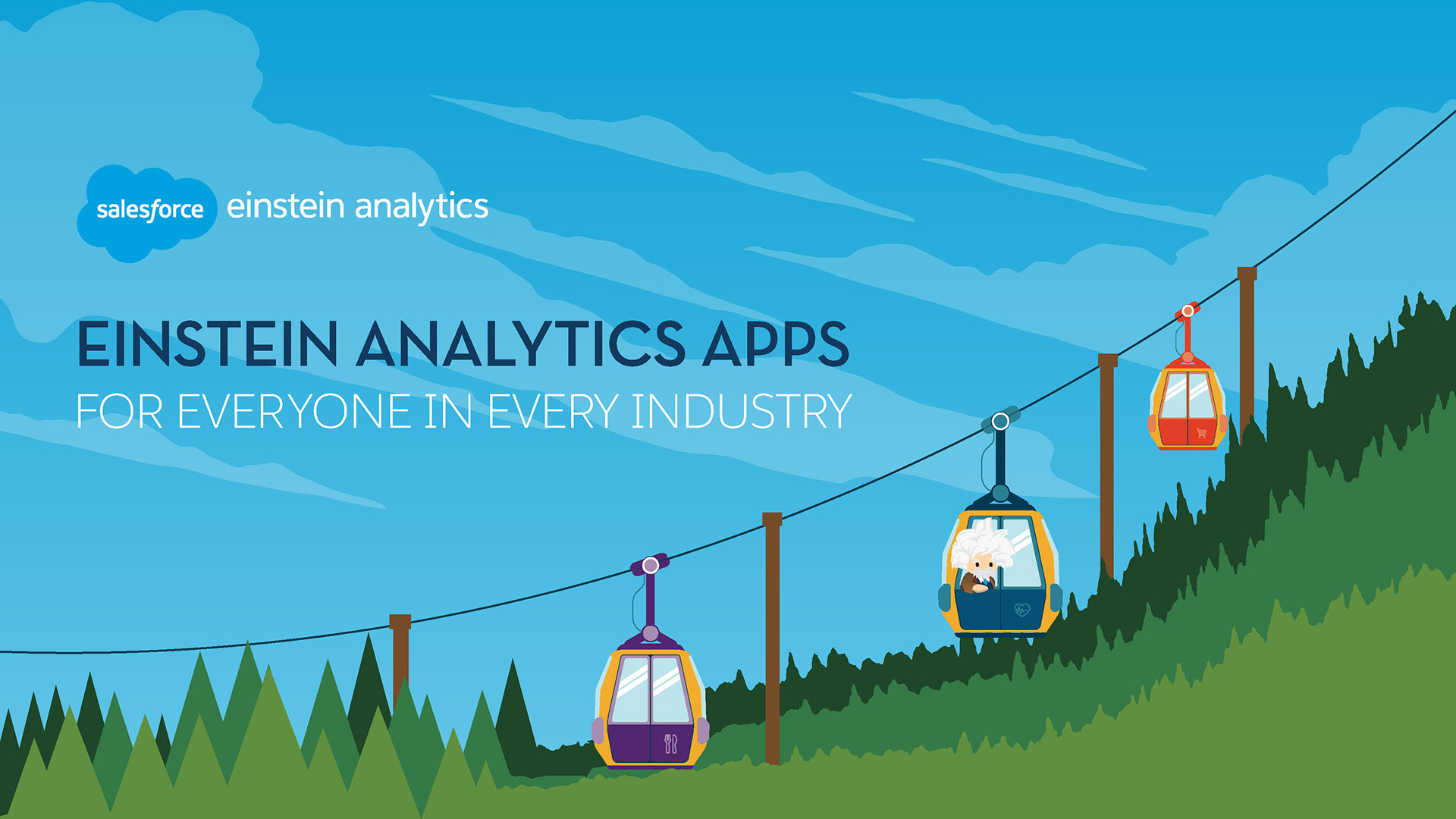 salesforce einstein analytics

EINSTEIN ANALYTICS APPS
FOR EVERYONE IN EVERY INDUSTRY